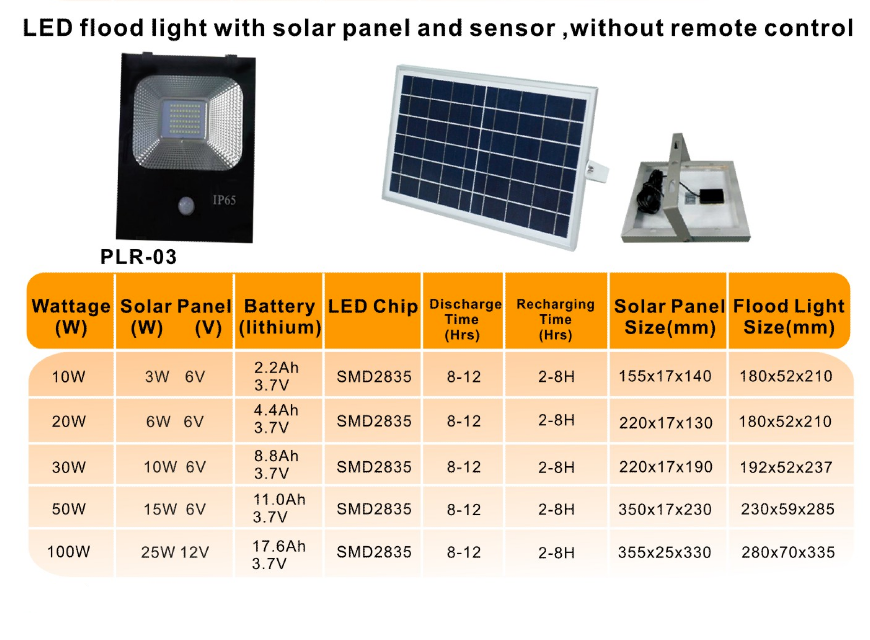 LED flood light with solar panel and sensor ,without remote control

IP65

PLR-03

| Wattage (W) | Solar Panel (W) (V) | Battery (lithium) | LED Chip | Discharge Time (Hrs) | Recharging Time (Hrs) | Solar Panel Size(mm) | Flood Light Size(mm) |
|---|---|---|---|---|---|---|---|
| 10W | 3W 6V | 2.2Ah 3.7V | SMD2835 | 8-12 | 2-8H | 155x17x140 | 180x52x210 |
| 20W | 6W 6V | 4.4Ah 3.7V | SMD2835 | 8-12 | 2-8H | 220x17x130 | 180x52x210 |
| 30W | 10W 6V | 8.8Ah 3.7V | SMD2835 | 8-12 | 2-8H | 220x17x190 | 192x52x237 |
| 50W | 15W 6V | 11.0Ah 3.7V | SMD2835 | 8-12 | 2-8H | 350x17x230 | 230x59x285 |
| 100W | 25W 12V | 17.6Ah 3.7V | SMD2835 | 8-12 | 2-8H | 355x25x330 | 280x70x335 |